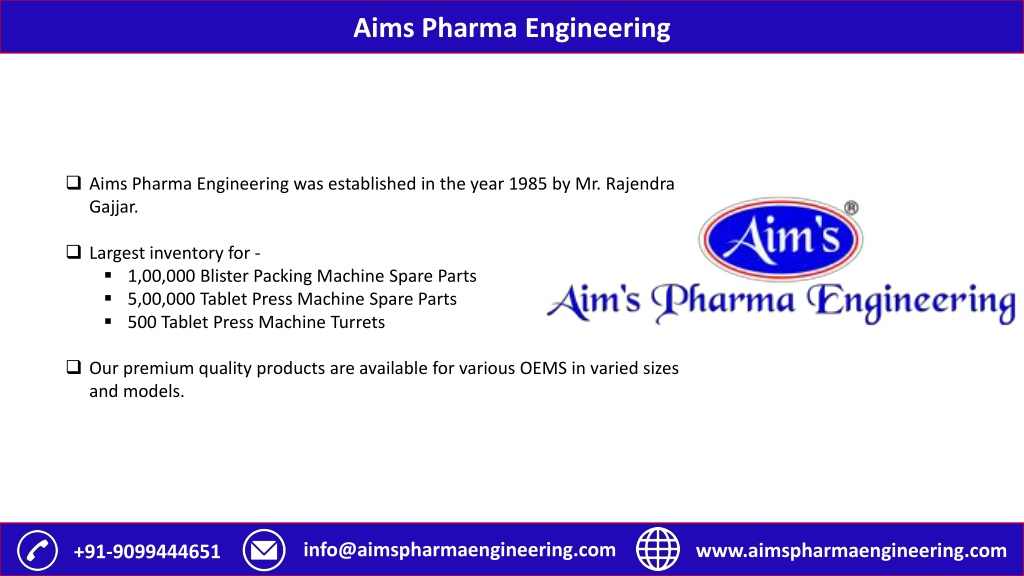 Aims Pharma Engineering

❑ Aims Pharma Engineering was established in the year 1985 by Mr. Rajendra Gajjar.

❑ Largest inventory for -
▪ 1,00,000 Blister Packing Machine Spare Parts
▪ 5,00,000 Tablet Press Machine Spare Parts
▪ 500 Tablet Press Machine Turrets

❑ Our premium quality products are available for various OEMS in varied sizes and models.

Aim's ®

Aim's Pharma Engineering

+91-9099444651 info@aimspharmaengineering.com www.aimspharmaengineering.com